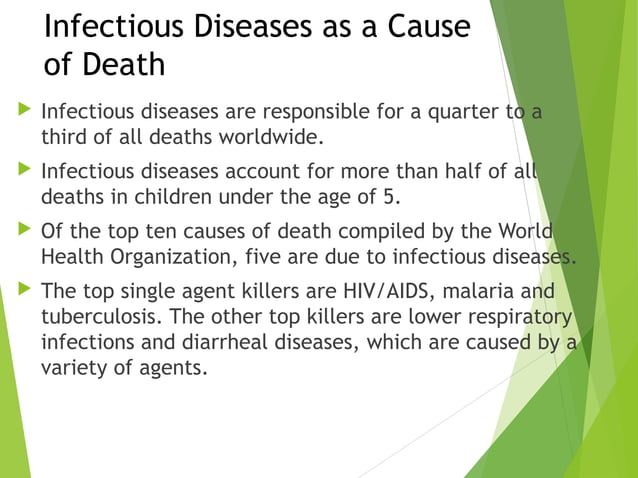 Infectious Diseases as a Cause of Death

Infectious diseases are responsible for a quarter to a third of all deaths worldwide.

Infectious diseases account for more than half of all deaths in children under the age of 5.

Of the top ten causes of death compiled by the World Health Organization, five are due to infectious diseases.

The top single agent killers are HIV/AIDS, malaria and tuberculosis. The other top killers are lower respiratory infections and diarrheal diseases, which are caused by a variety of agents.